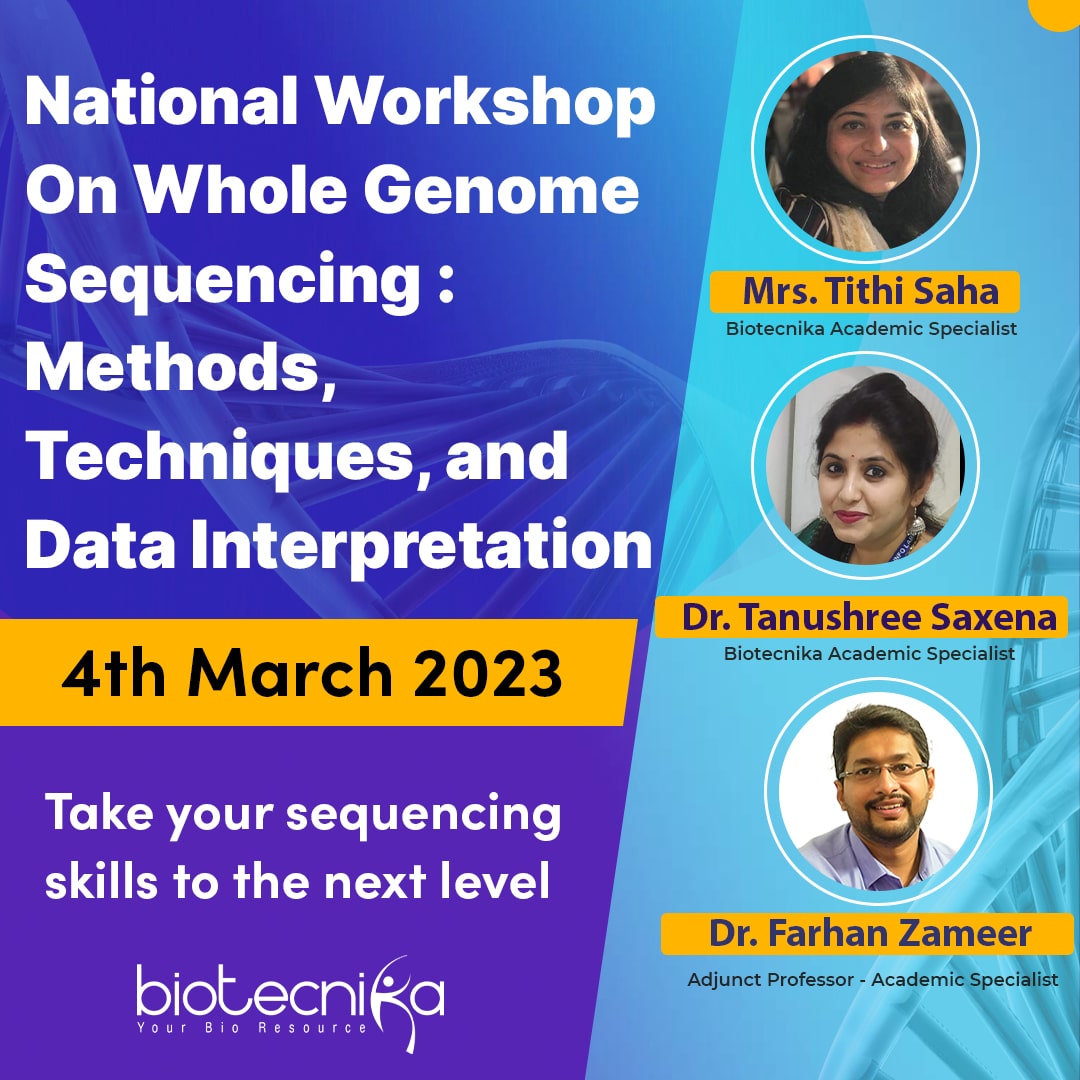 National Workshop On Whole Genome Sequencing : Methods, Techniques, and Data Interpretation

4th March 2023

Take your sequencing skills to the next level

biotecnika
Your Bio Resource

Mrs. Tithi Saha
Biotecnika Academic Specialist

Dr. Tanushree Saxena
Biotecnika Academic Specialist

Dr. Farhan Zameer
Adjunct Professor - Academic Specialist